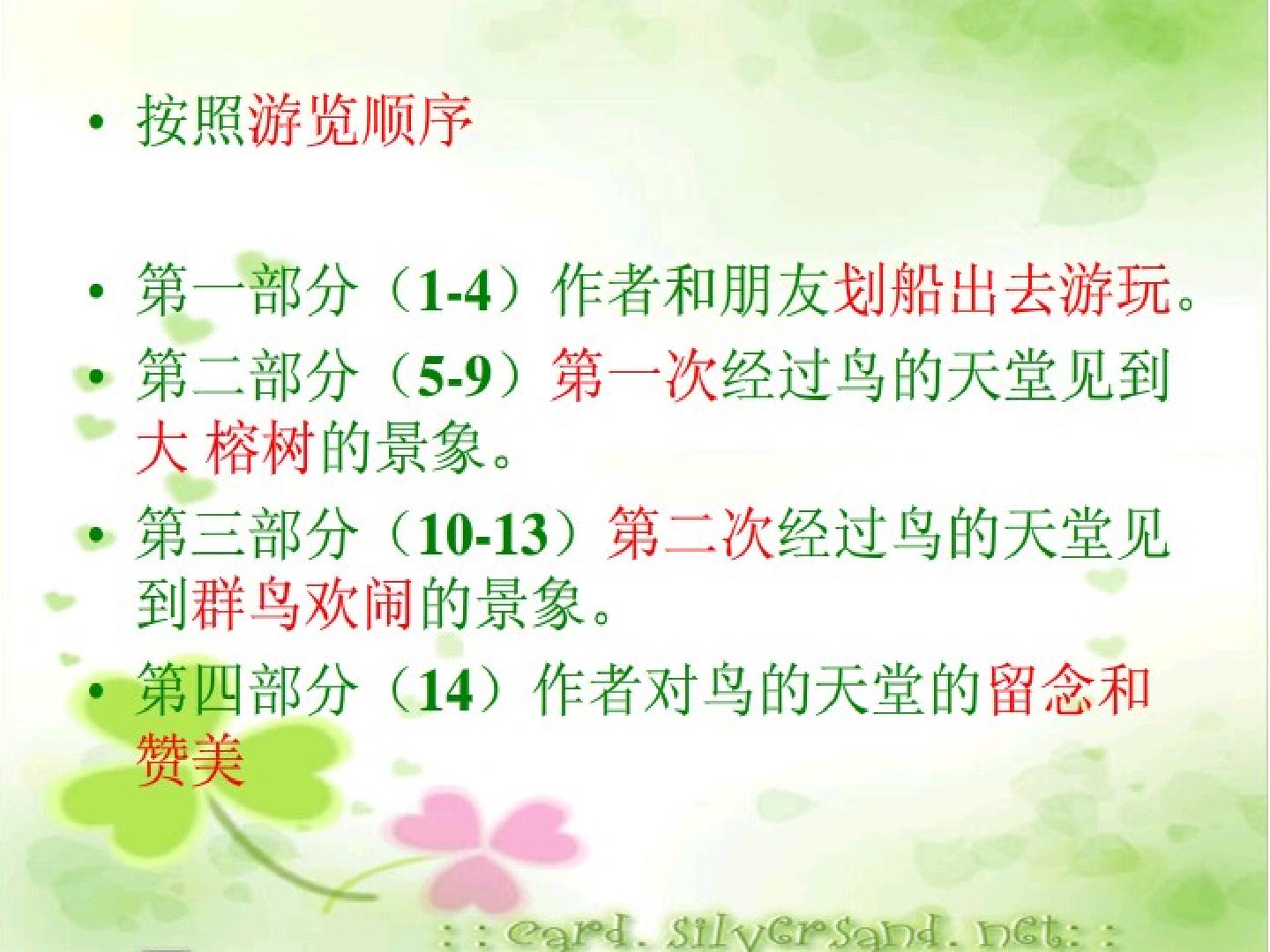 • 按照游览顺序

• 第一部分（1-4）作者和朋友划船出去游玩。

• 第二部分（5-9）第一次经过鸟的天堂见到大 榕树的景象。

• 第三部分（10-13）第二次经过鸟的天堂见到群鸟欢闹的景象。

• 第四部分（14）作者对鸟的天堂的留念和赞美

: : card. silversand. net: :